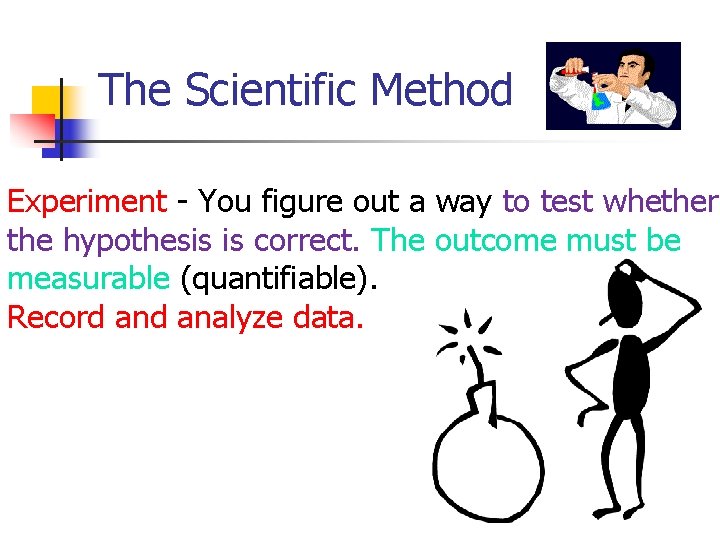 The Scientific Method

Experiment - You figure out a way to test whether the hypothesis is correct. The outcome must be measurable (quantifiable).
Record and analyze data.